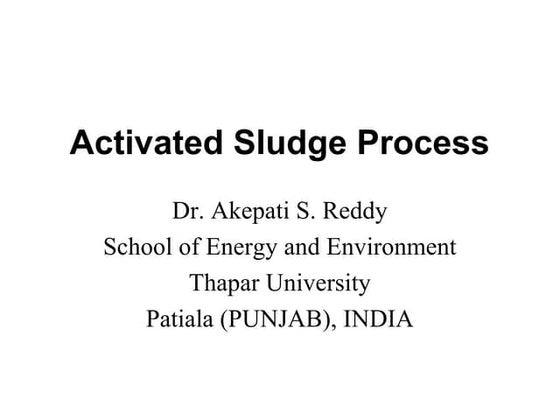 Activated Sludge Process

Dr. Akepati S. Reddy
School of Energy and Environment
Thapar University
Patiala (PUNJAB), INDIA